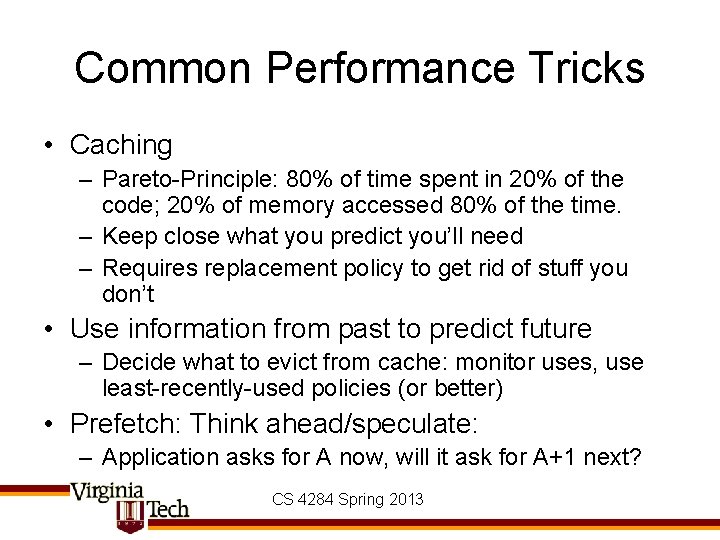 Common Performance Tricks

• Caching
– Pareto-Principle: 80% of time spent in 20% of the code; 20% of memory accessed 80% of the time.
– Keep close what you predict you'll need
– Requires replacement policy to get rid of stuff you don't

• Use information from past to predict future
– Decide what to evict from cache: monitor uses, use least-recently-used policies (or better)

• Prefetch: Think ahead/speculate:
– Application asks for A now, will it ask for A+1 next?

Virginia Tech

CS 4284 Spring 2013